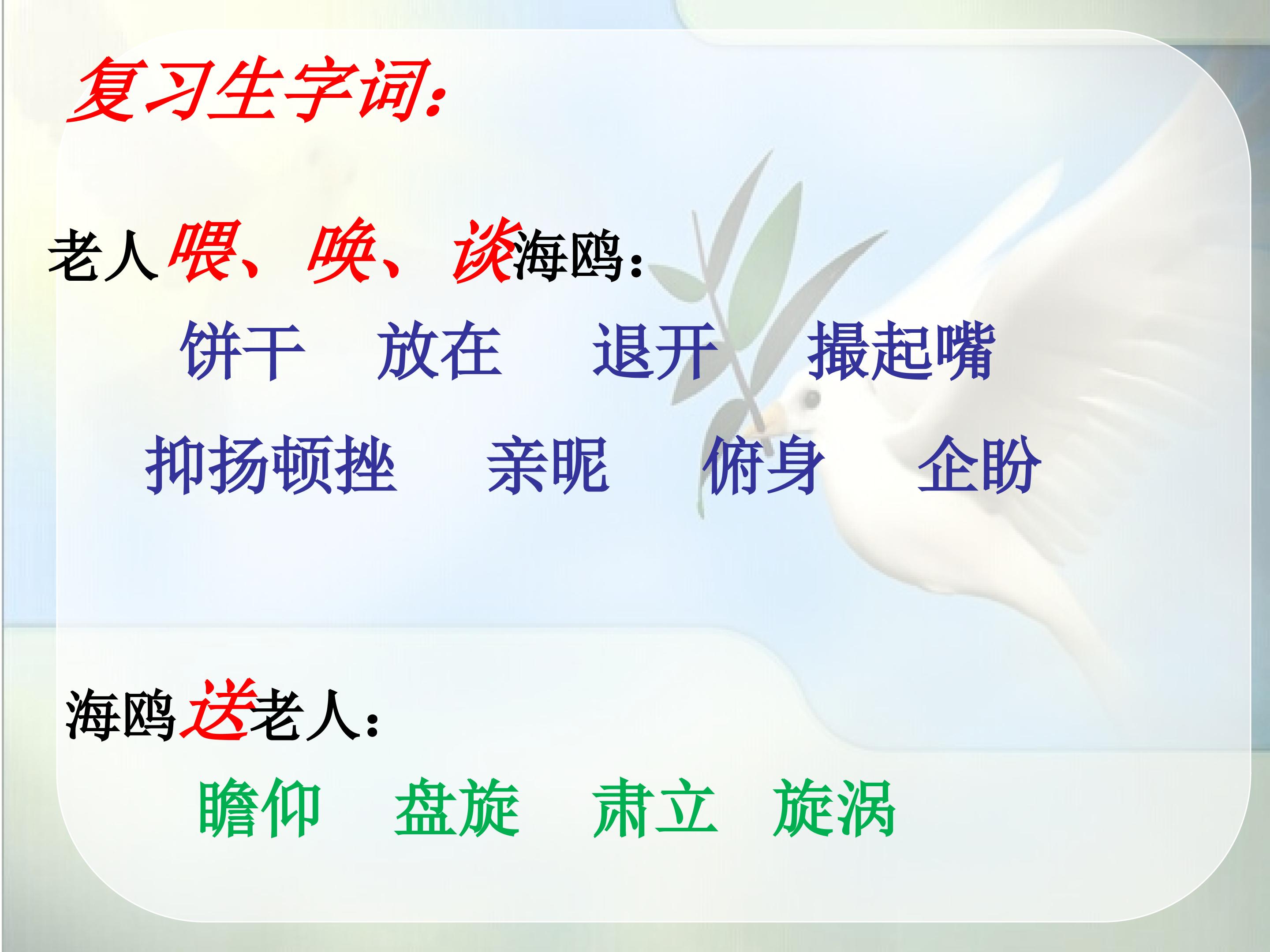 复习生字词:

老人喂、唤、谈海鸥:

饼干 放在 退开 撮起嘴

抑扬顿挫 亲昵 俯身 企盼

海鸥送老人:

瞻仰 盘旋 肃立 旋涡